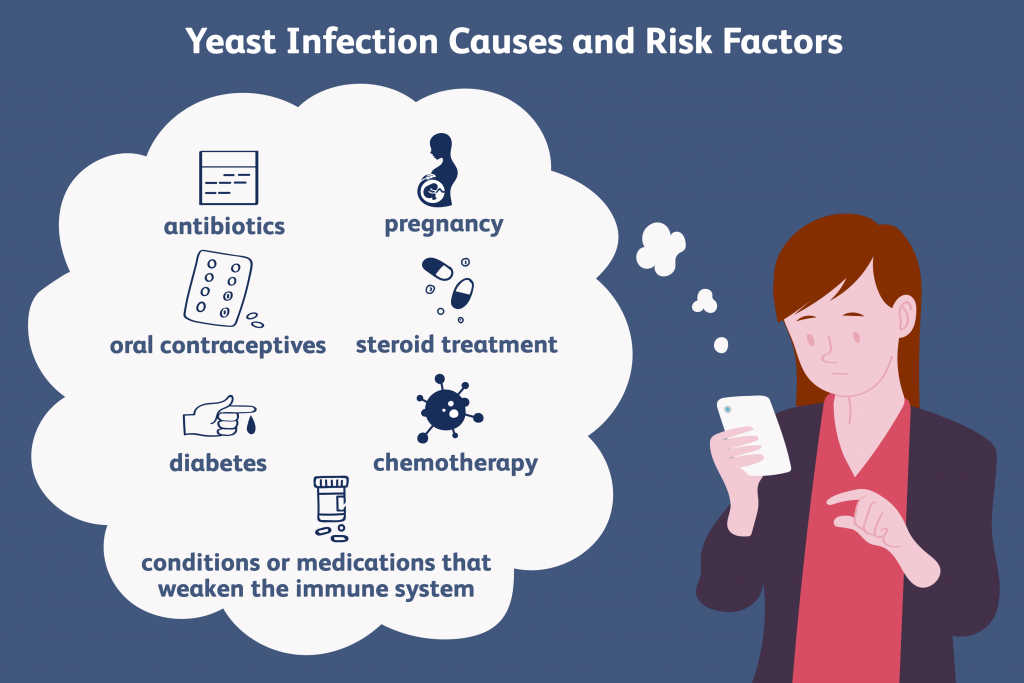 Yeast Infection Causes and Risk Factors

antibiotics

pregnancy

oral contraceptives

steroid treatment

diabetes

chemotherapy

conditions or medications that weaken the immune system